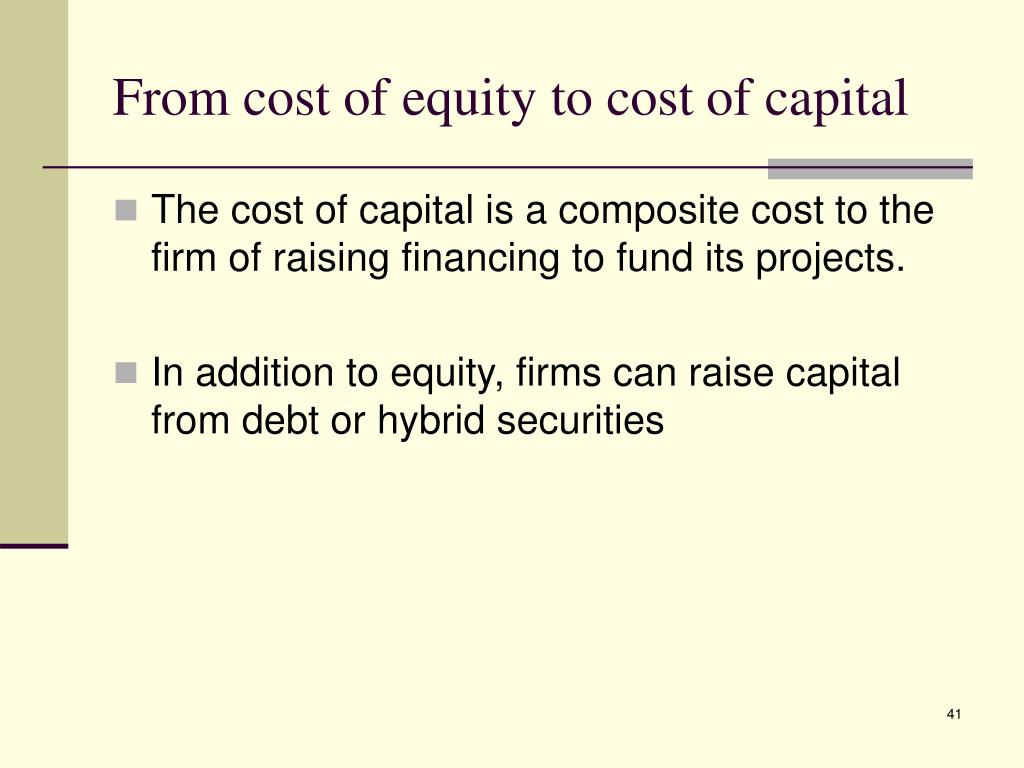 From cost of equity to cost of capital

The cost of capital is a composite cost to the firm of raising financing to fund its projects.

In addition to equity, firms can raise capital from debt or hybrid securities

41